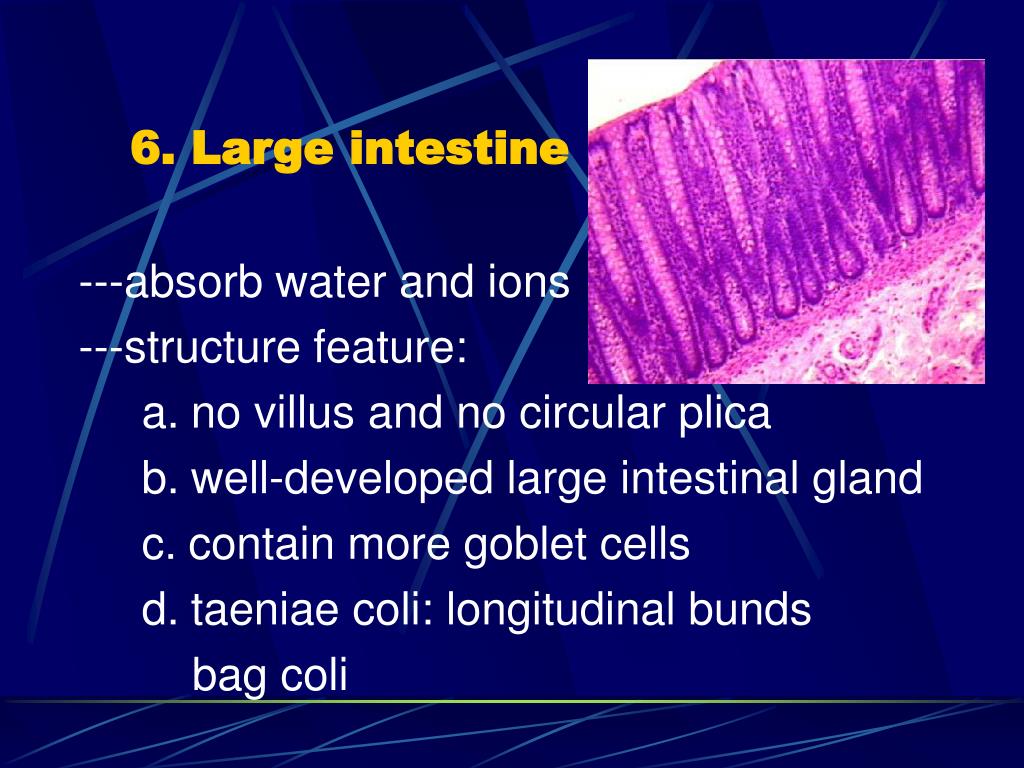 6. Large intestine

---absorb water and ions
---structure feature:
a. no villus and no circular plica
b. well-developed large intestinal gland
c. contain more goblet cells
d. taeniae coli: longitudinal bunds
bag coli